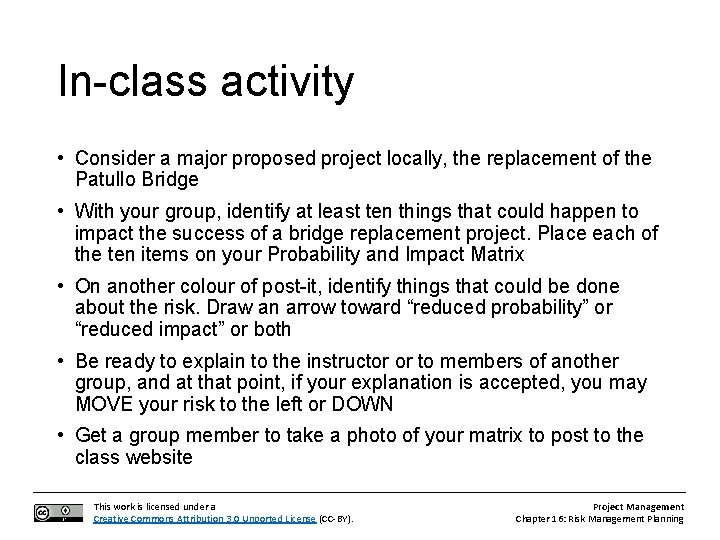 In-class activity

• Consider a major proposed project locally, the replacement of the Patullo Bridge

• With your group, identify at least ten things that could happen to impact the success of a bridge replacement project. Place each of the ten items on your Probability and Impact Matrix

• On another colour of post-it, identify things that could be done about the risk. Draw an arrow toward “reduced probability” or “reduced impact” or both

• Be ready to explain to the instructor or to members of another group, and at that point, if your explanation is accepted, you may MOVE your risk to the left or DOWN

• Get a group member to take a photo of your matrix to post to the class website

This work is licensed under a Creative Commons Attribution 3.0 Unported License (CC-BY).

Project Management
Chapter 16: Risk Management Planning